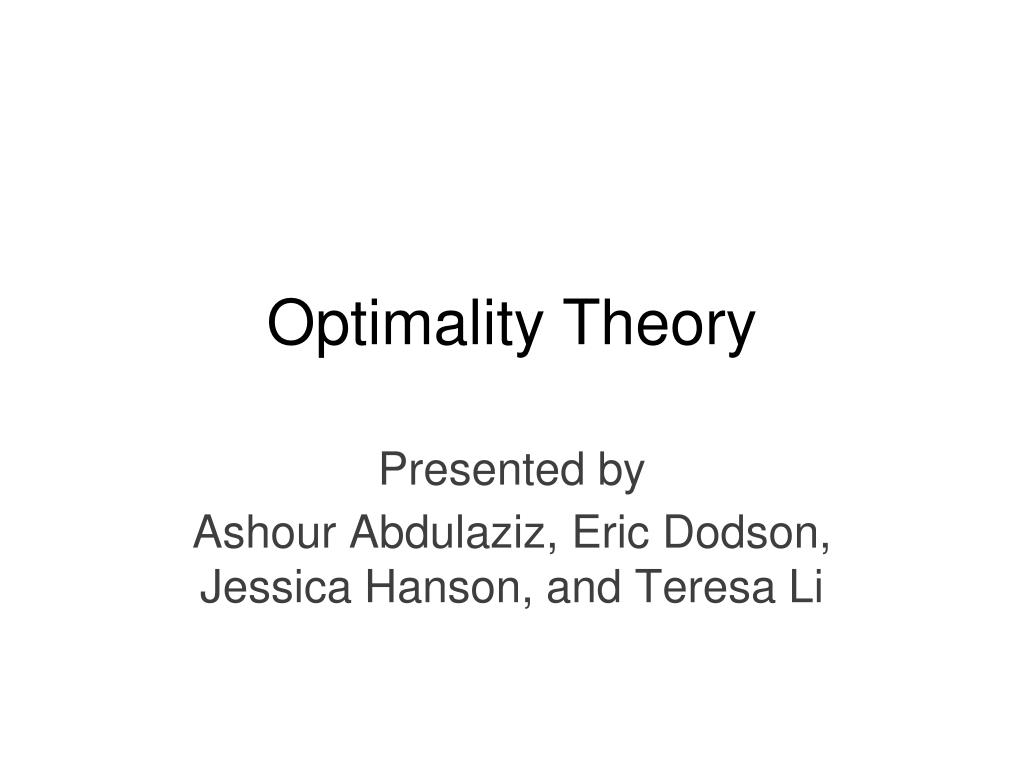 Optimality Theory

Presented by

Ashour Abdulaziz, Eric Dodson, Jessica Hanson, and Teresa Li